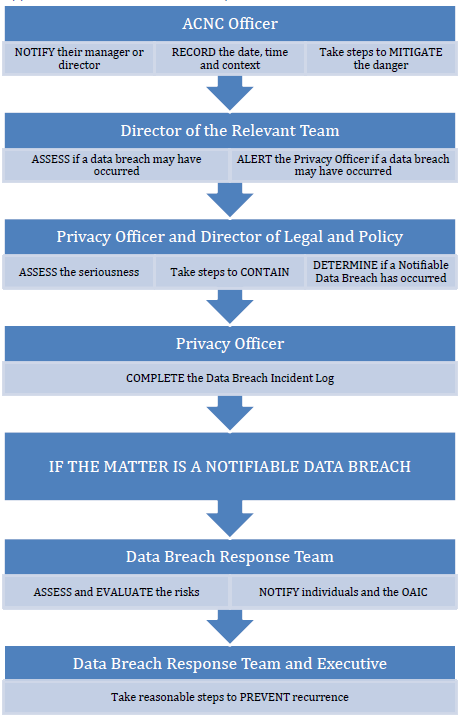 ACNC Officer

NOTIFY their manager or director

RECORD the date, time and context

Take steps to MITIGATE the danger

Director of the Relevant Team

ASSESS if a data breach may have occurred

ALERT the Privacy Officer if a data breach may have occurred

Privacy Officer and Director of Legal and Policy

ASSESS the seriousness

Take steps to CONTAIN

DETERMINE if a Notifiable Data Breach has occurred

Privacy Officer

COMPLETE the Data Breach Incident Log

IF THE MATTER IS A NOTIFIABLE DATA BREACH

Data Breach Response Team

ASSESS and EVALUATE the risks

NOTIFY individuals and the OAIC

Data Breach Response Team and Executive

Take reasonable steps to PREVENT recurrence